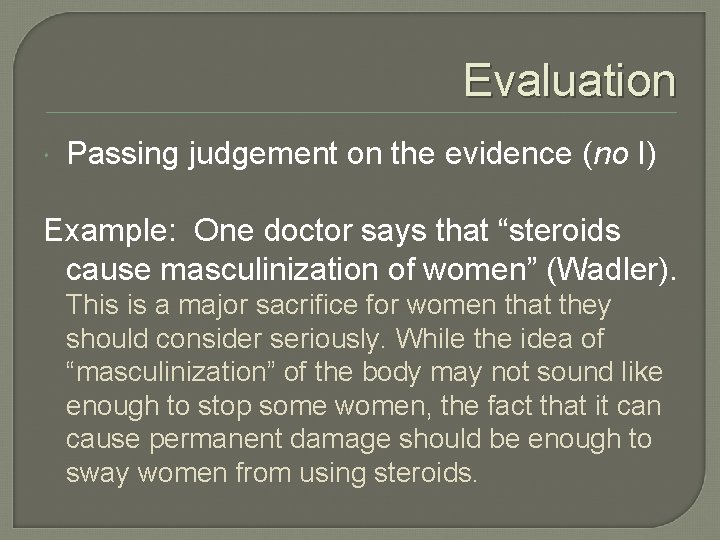 Evaluation

Passing judgement on the evidence (no I)

Example: One doctor says that “steroids cause masculinization of women” (Wadler). This is a major sacrifice for women that they should consider seriously. While the idea of “masculinization” of the body may not sound like enough to stop some women, the fact that it can cause permanent damage should be enough to sway women from using steroids.